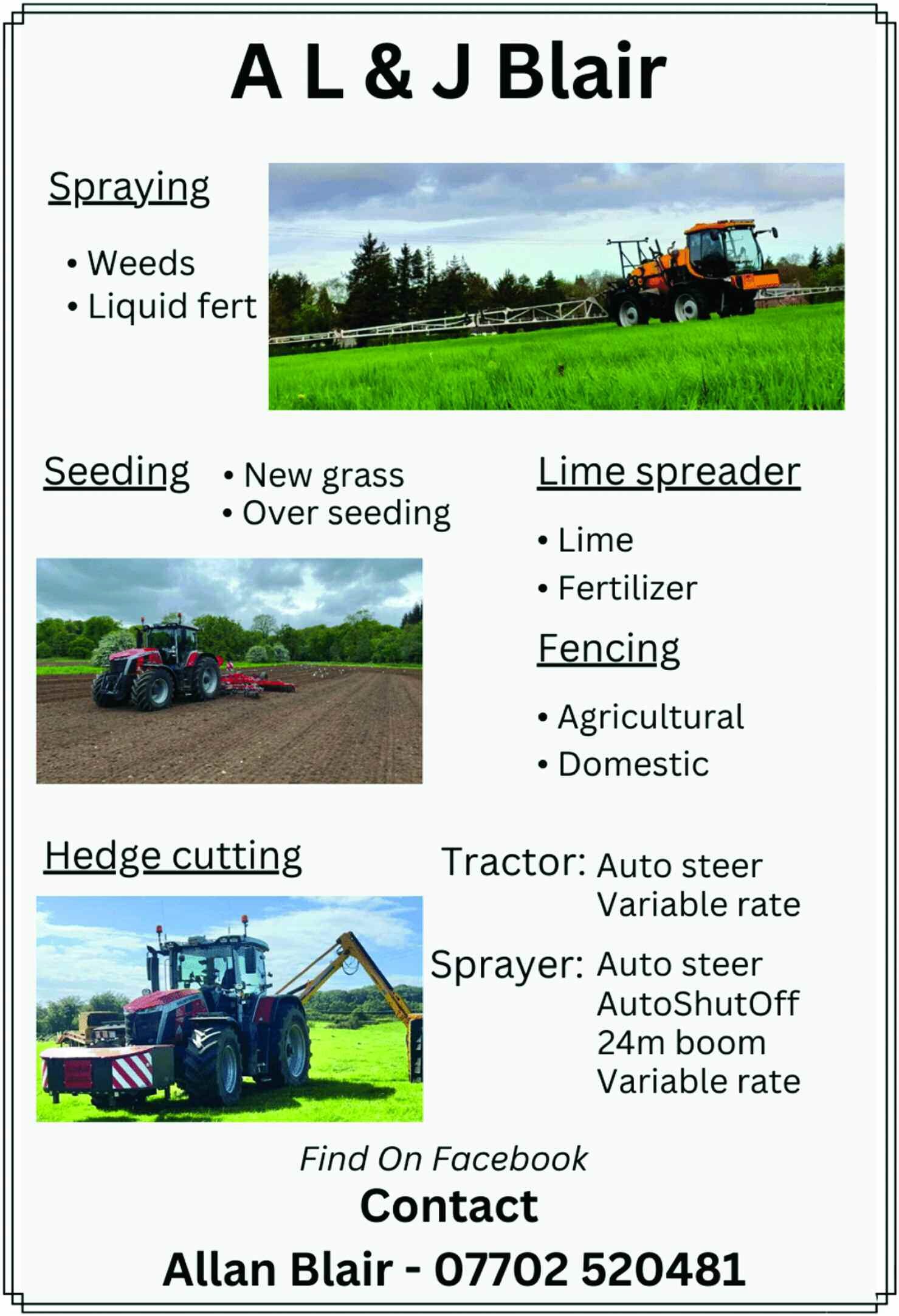 A L & J Blair

Spraying

• Weeds
• Liquid fert

Seeding

• New grass
• Over seeding

Lime spreader

• Lime
• Fertilizer

Fencing

• Agricultural
• Domestic

Hedge cutting

Tractor: Auto steer
Variable rate

Sprayer: Auto steer
AutoShutOff
24m boom
Variable rate

Find On Facebook

Contact

Allan Blair - 07702 520481